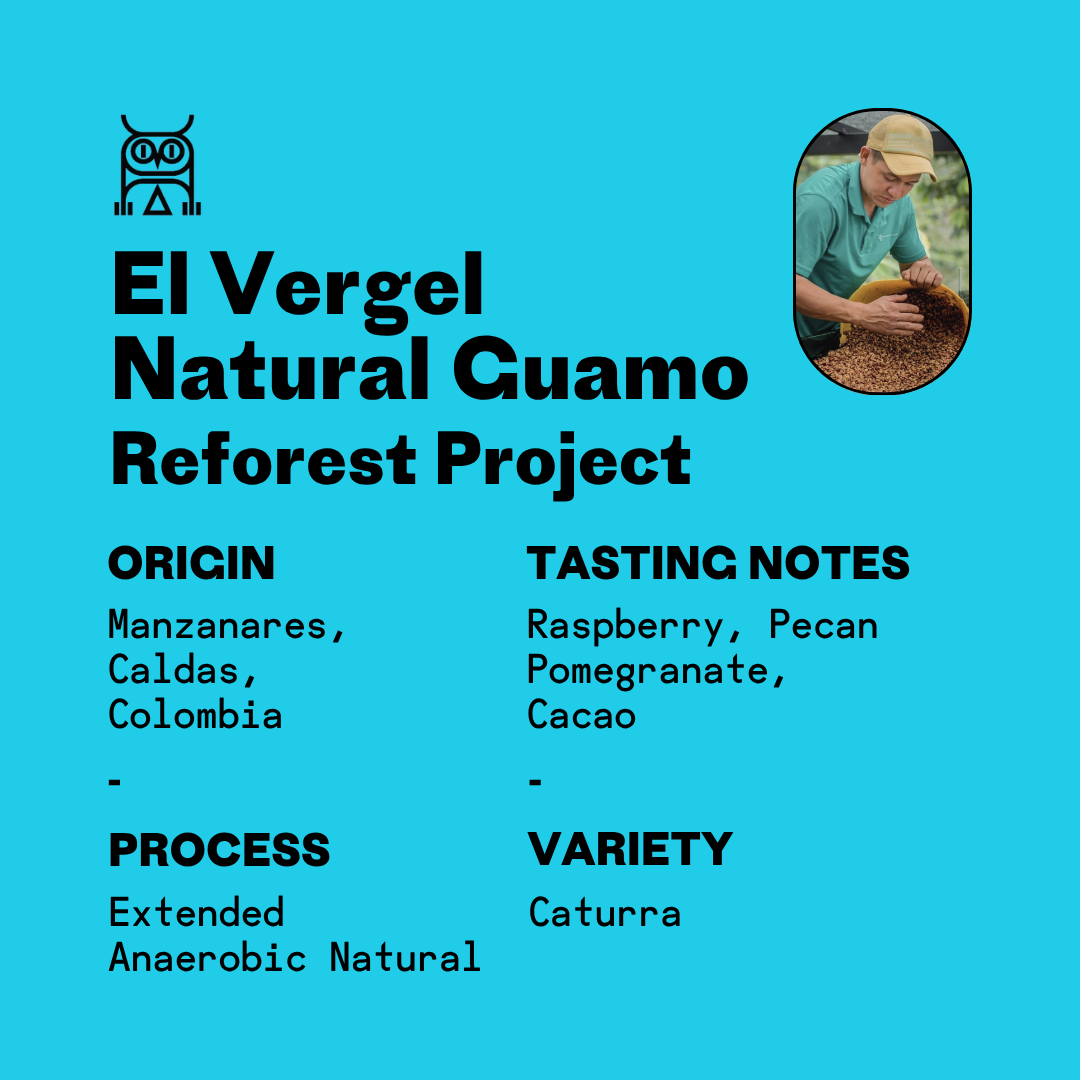 El Vergel
Natural Guamo
Reforest Project

ORIGIN
Manzanares, Caldas, Colombia

-

PROCESS
Extended Anaerobic Natural

TASTING NOTES
Raspberry, Pecan Pomegranate, Cacao

-

VARIETY
Caturra